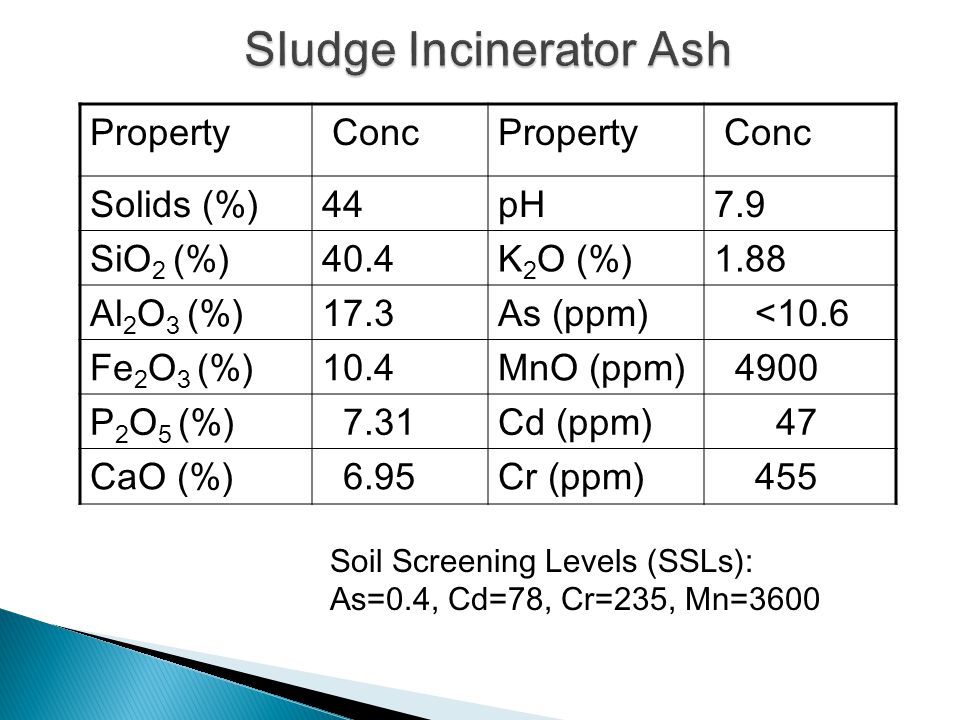 Sludge Incinerator Ash

| Property | Conc | Property | Conc |
|---|---|---|---|
| Solids (%) | 44 | pH | 7.9 |
| $SiO_2$ (%) | 40.4 | $K_2O$ (%) | 1.88 |
| $Al_2O_3$ (%) | 17.3 | As (ppm) | <10.6 |
| $Fe_2O_3$ (%) | 10.4 | MnO (ppm) | 4900 |
| $P_2O_5$ (%) | 7.31 | Cd (ppm) | 47 |
| CaO (%) | 6.95 | Cr (ppm) | 455 |

Soil Screening Levels (SSLs):
As=0.4, Cd=78, Cr=235, Mn=3600